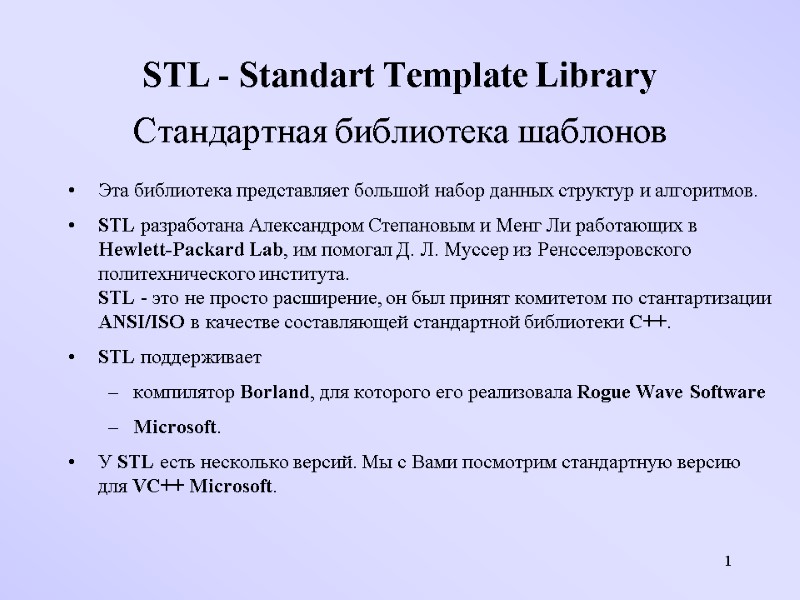 STL - Standart Template Library

Стандартная библиотека шаблонов

• Эта библиотека представляет большой набор данных структур и алгоритмов.

• STL разработана Александром Степановым и Менг Ли работающих в Hewlett-Packard Lab, им помогал Д. Л. Муссер из Ренсселэровского политехнического института.
STL - это не просто расширение, он был принят комитетом по стантартизации ANSI/ISO в качестве составляющей стандартной библиотеки C++.

• STL поддерживает

– компилятор Borland, для которого его реализовала Rogue Wave Software

– Microsoft.

• У STL есть несколько версий. Мы с Вами посмотрим стандартную версию для VC++ Microsoft.

1